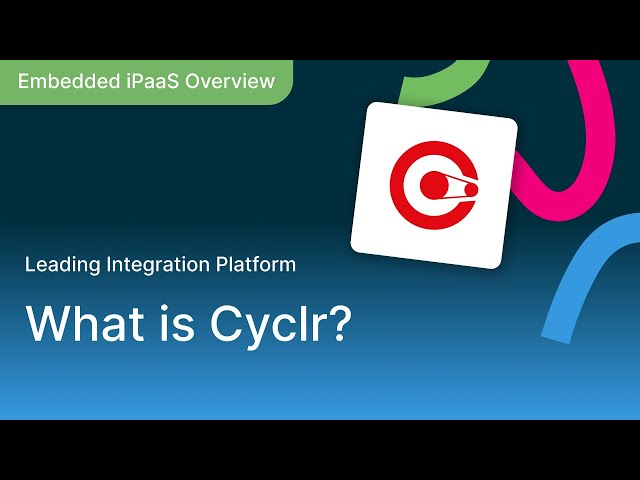 Embedded iPaaS Overview

Leading Integration Platform

What is Cyclr?